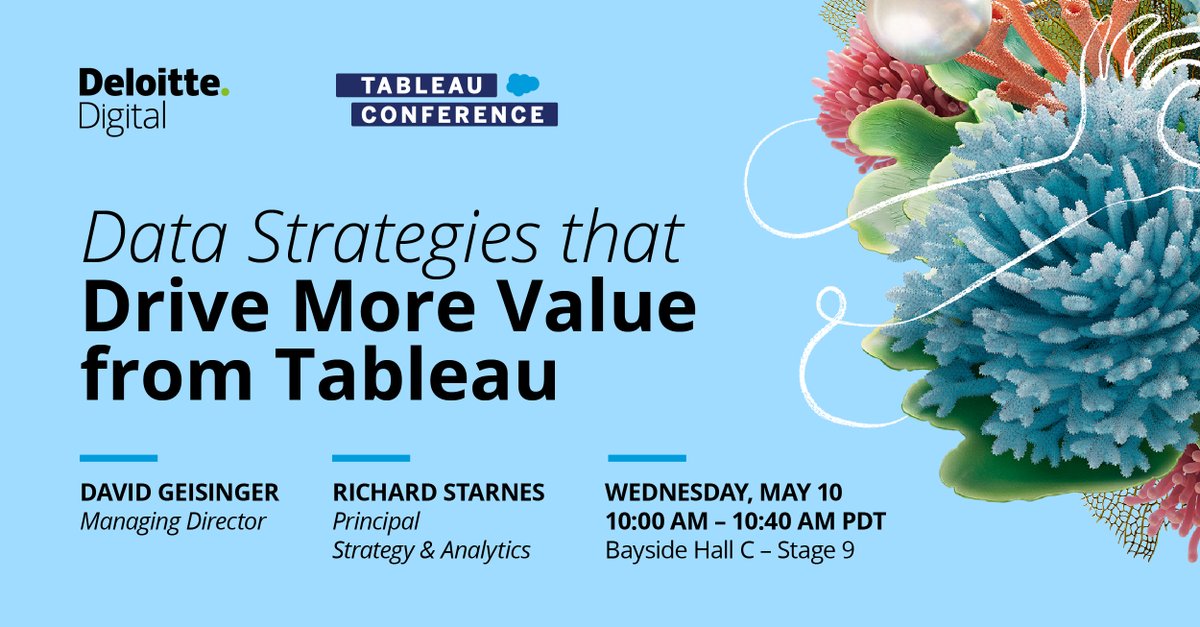 Deloitte.
Digital

TABLEAU
CONFERENCE

Data Strategies that
Drive More Value from Tableau

DAVID GEISINGER
Managing Director

RICHARD STARNES
Principal
Strategy & Analytics

WEDNESDAY, MAY 10
10:00 AM – 10:40 AM PDT
Bayside Hall C – Stage 9